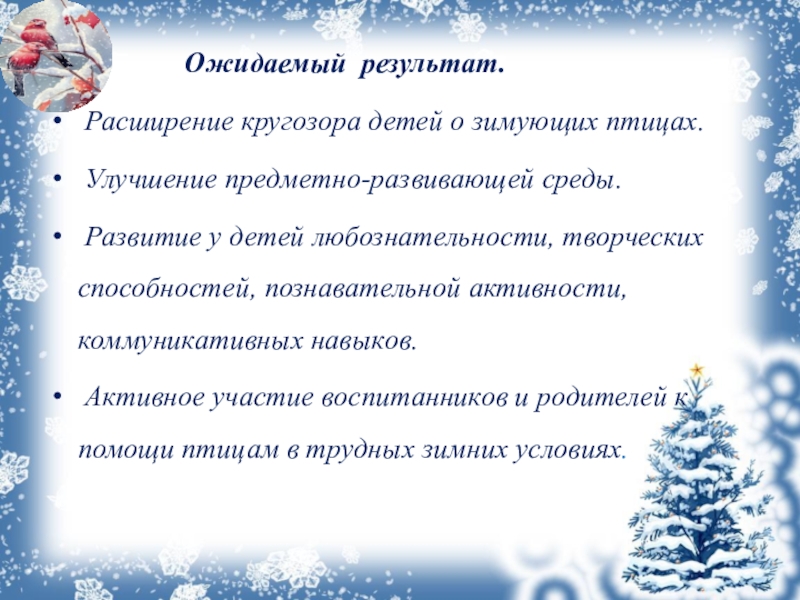 Ожидаемый результат.

• Расширение кругозора детей о зимующих птицах.

• Улучшение предметно-развивающей среды.

• Развитие у детей любознательности, творческих способностей, познавательной активности, коммуникативных навыков.

• Активное участие воспитанников и родителей к помощи птицам в трудных зимних условиях.